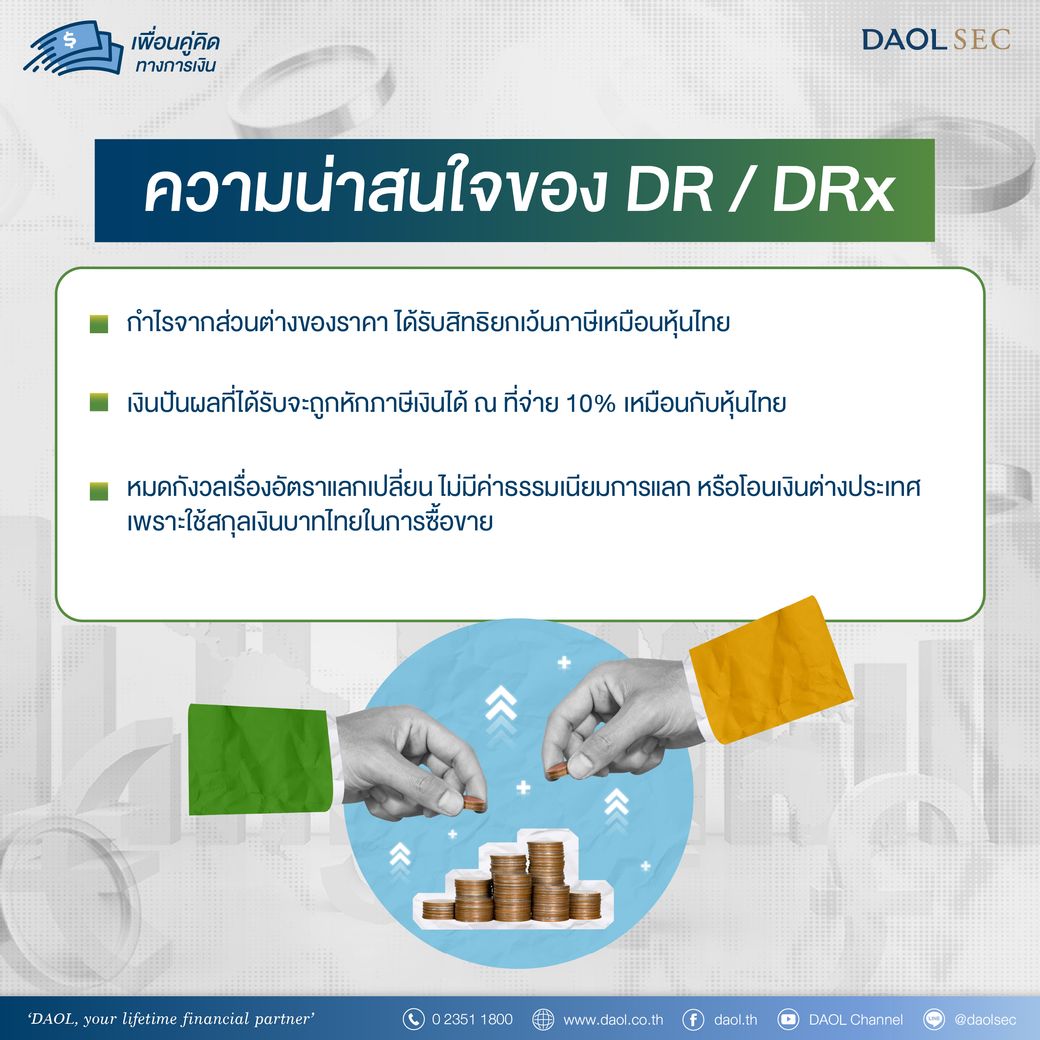 เพื่อนคู่คิด
ทางการเงิน

DAOL SEC

ความน่าสนใจของ DR / DRx

กำไรจากส่วนต่างของราคา ได้รับสิทธิยกเว้นภาษีเหมือนหุ้นไทย

เงินปันผลที่ได้รับจะถูกหักภาษีเงินได้ ณ ที่จ่าย 10% เหมือนกับหุ้นไทย

หมดกังวลเรื่องอัตราแลกเปลี่ยน ไม่มีค่าธรรมเนียมการแลก หรือโอนเงินต่างประเทศ เพราะใช้สกุลเงินบาทไทยในการซื้อขาย

'DAOL, your lifetime financial partner'

0 2351 1800

www.daol.co.th

daol.th

DAOL Channel

@daolsec